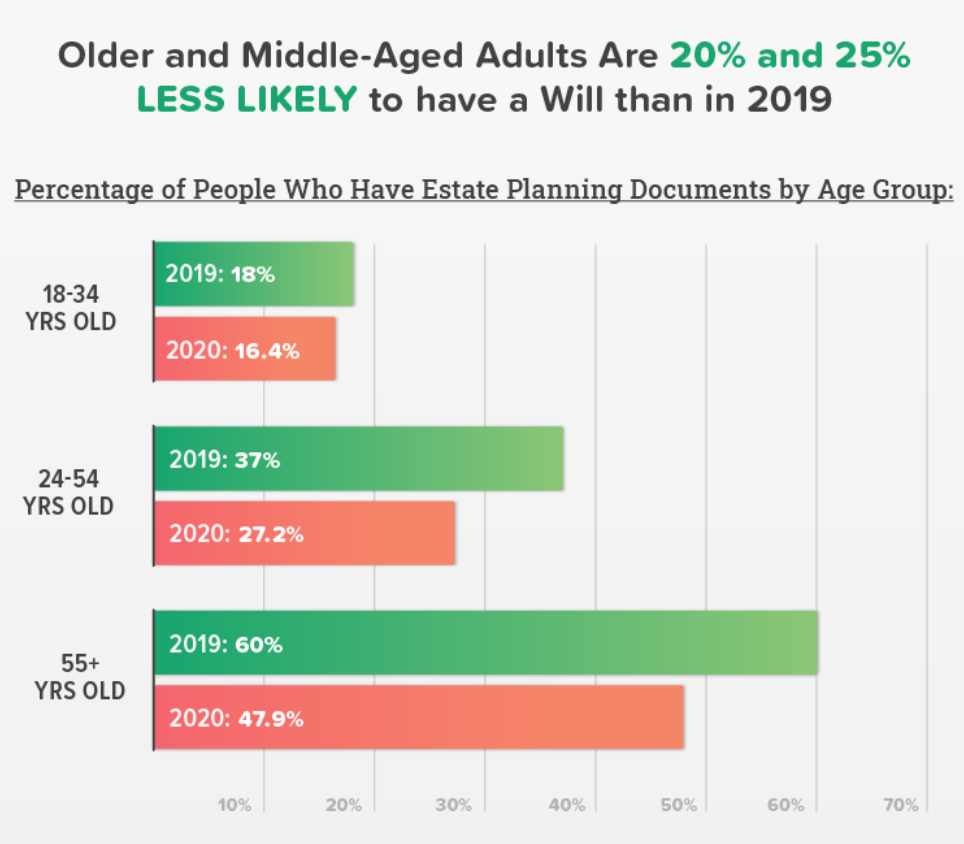 Older and Middle-Aged Adults Are 20% and 25% LESS LIKELY to have a Will than in 2019

Percentage of People Who Have Estate Planning Documents by Age Group:

18-34 YRS OLD
2019: 18%
2020: 16.4%

24-54 YRS OLD
2019: 37%
2020: 27.2%

55+ YRS OLD
2019: 60%
2020: 47.9%

10% 20% 30% 40% 50% 60% 70%